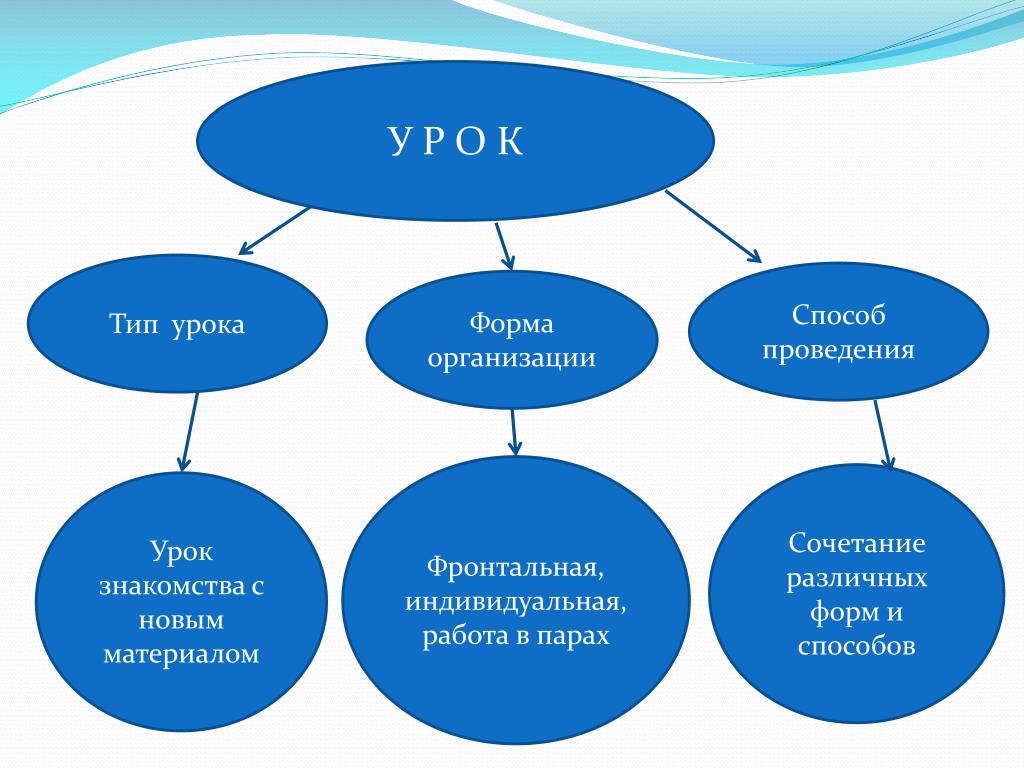 У Р О К

Тип урока

Форма организации

Способ проведения

Урок знакомства с новым материалом

Фронтальная, индивидуальная, работа в парах

Сочетание различных форм и способов